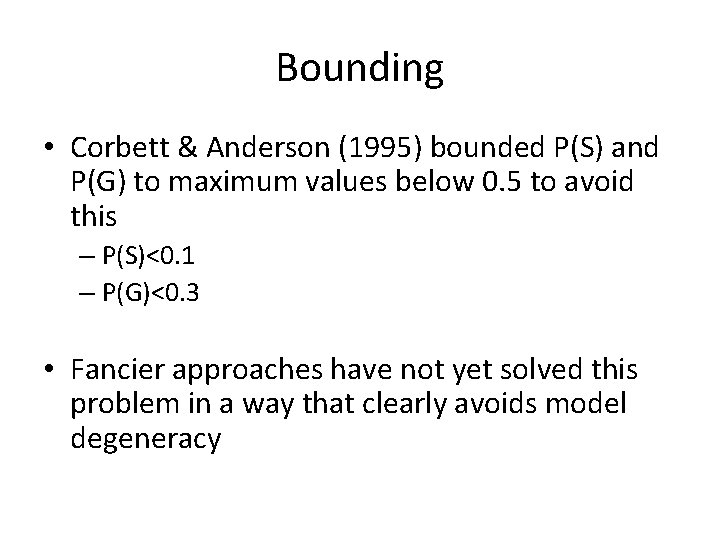 Bounding

• Corbett & Anderson (1995) bounded P(S) and P(G) to maximum values below 0.5 to avoid this

– P(S)<0.1

– P(G)<0.3

• Fancier approaches have not yet solved this problem in a way that clearly avoids model degeneracy